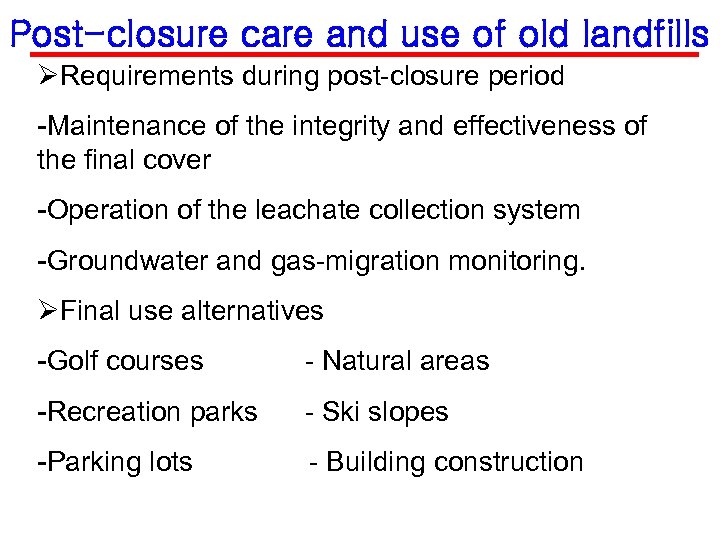 Post-closure care and use of old landfills

➢Requirements during post-closure period

-Maintenance of the integrity and effectiveness of the final cover

-Operation of the leachate collection system

-Groundwater and gas-migration monitoring.

➢Final use alternatives

-Golf courses - Natural areas

-Recreation parks - Ski slopes

-Parking lots - Building construction